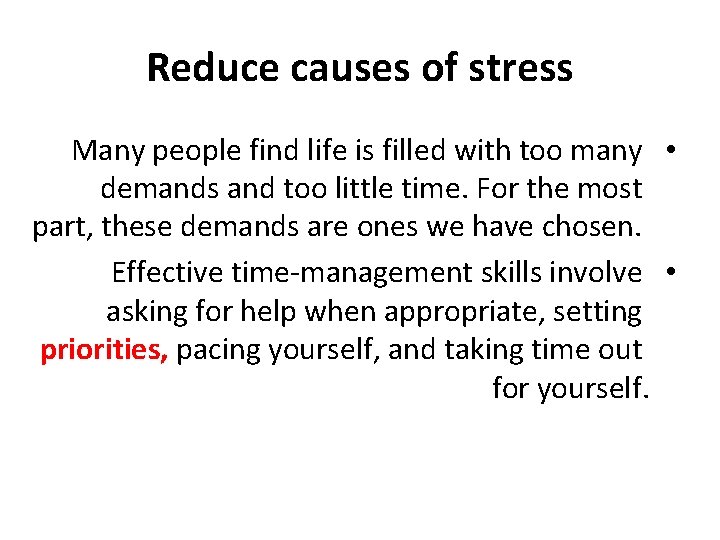 Reduce causes of stress

• Many people find life is filled with too many demands and too little time. For the most part, these demands are ones we have chosen.

• Effective time-management skills involve asking for help when appropriate, setting priorities, pacing yourself, and taking time out for yourself.